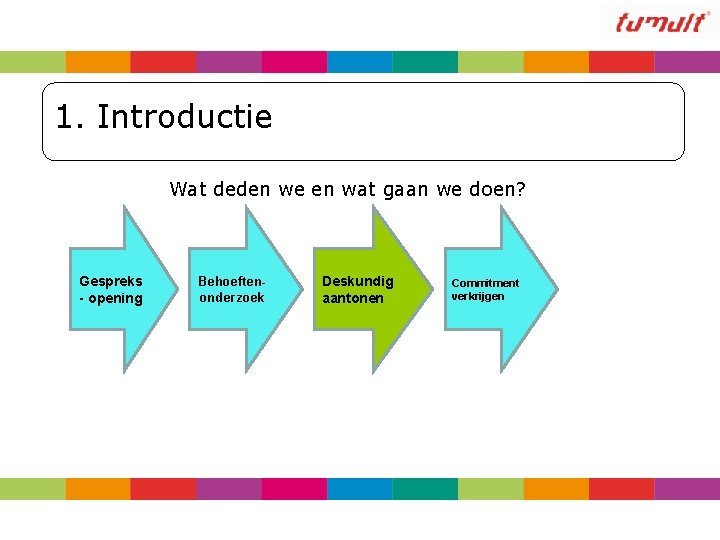 tumult

1. Introductie

Wat deden we en wat gaan we doen?

Gespreks - opening

Behoeften-onderzoek

Deskundig aantonen

Commitment verkrijgen